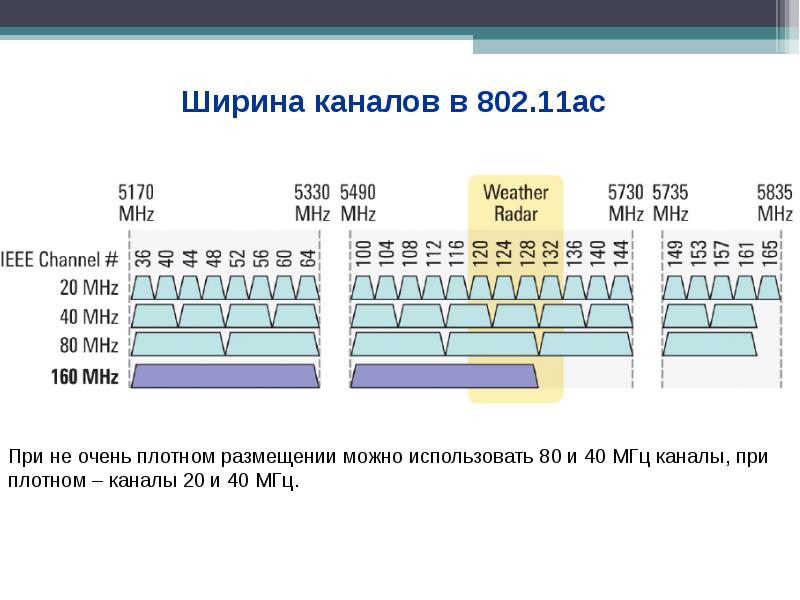 Ширина каналов в 802.11ac

5170 MHz

5330 MHz

5490 MHz

Weather Radar

5730 MHz

5735 MHz

5835 MHz

IEEE Channel #

36 40 44 48 52 56 60 64

100 104 108 112 116 120 124 128 132 136 140 144

149 153 157 161 165

20 MHz

40 MHz

80 MHz

160 MHz

При не очень плотном размещении можно использовать 80 и 40 МГц каналы, при плотном – каналы 20 и 40 МГц.